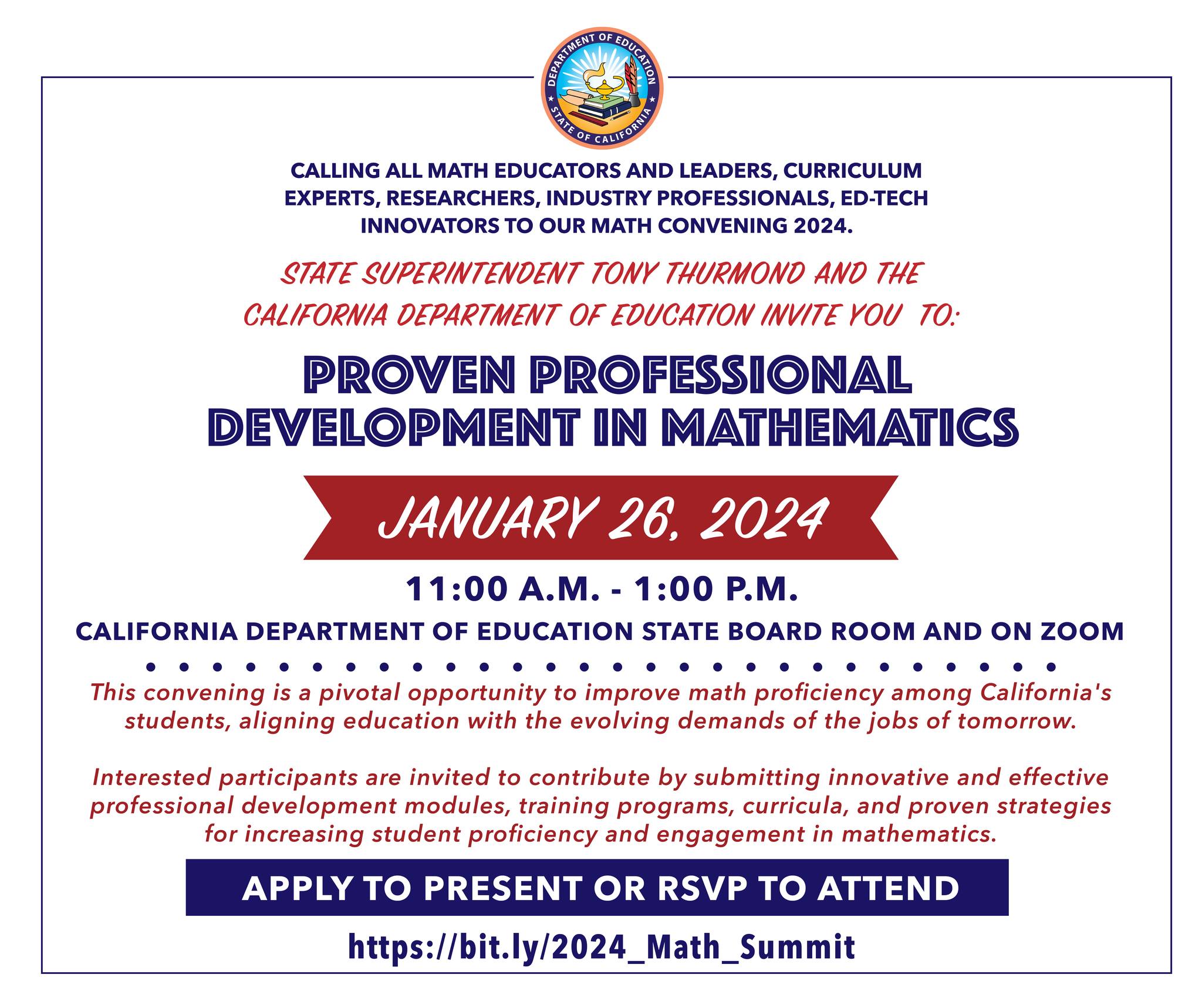 DEPARTMENT OF EDUCATION
STATE OF CALIFORNIA

CALLING ALL MATH EDUCATORS AND LEADERS, CURRICULUM EXPERTS, RESEARCHERS, INDUSTRY PROFESSIONALS, ED-TECH INNOVATORS TO OUR MATH CONVENING 2024.

STATE SUPERINTENDENT TONY THURMOND AND THE CALIFORNIA DEPARTMENT OF EDUCATION INVITE YOU TO:

PROVEN PROFESSIONAL DEVELOPMENT IN MATHEMATICS

JANUARY 26, 2024

11:00 A.M. - 1:00 P.M.

CALIFORNIA DEPARTMENT OF EDUCATION STATE BOARD ROOM AND ON ZOOM

This convening is a pivotal opportunity to improve math proficiency among California's students, aligning education with the evolving demands of the jobs of tomorrow.

Interested participants are invited to contribute by submitting innovative and effective professional development modules, training programs, curricula, and proven strategies for increasing student proficiency and engagement in mathematics.

APPLY TO PRESENT OR RSVP TO ATTEND

https://bit.ly/2024_Math_Summit